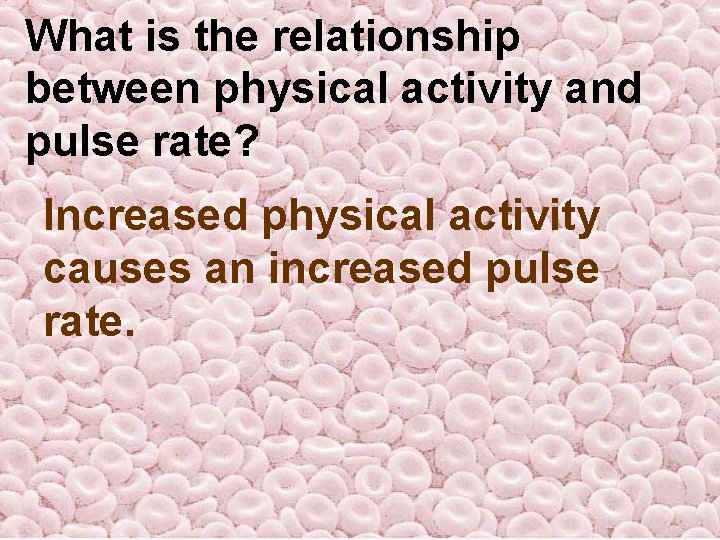 What is the relationship between physical activity and pulse rate?

Increased physical activity causes an increased pulse rate.